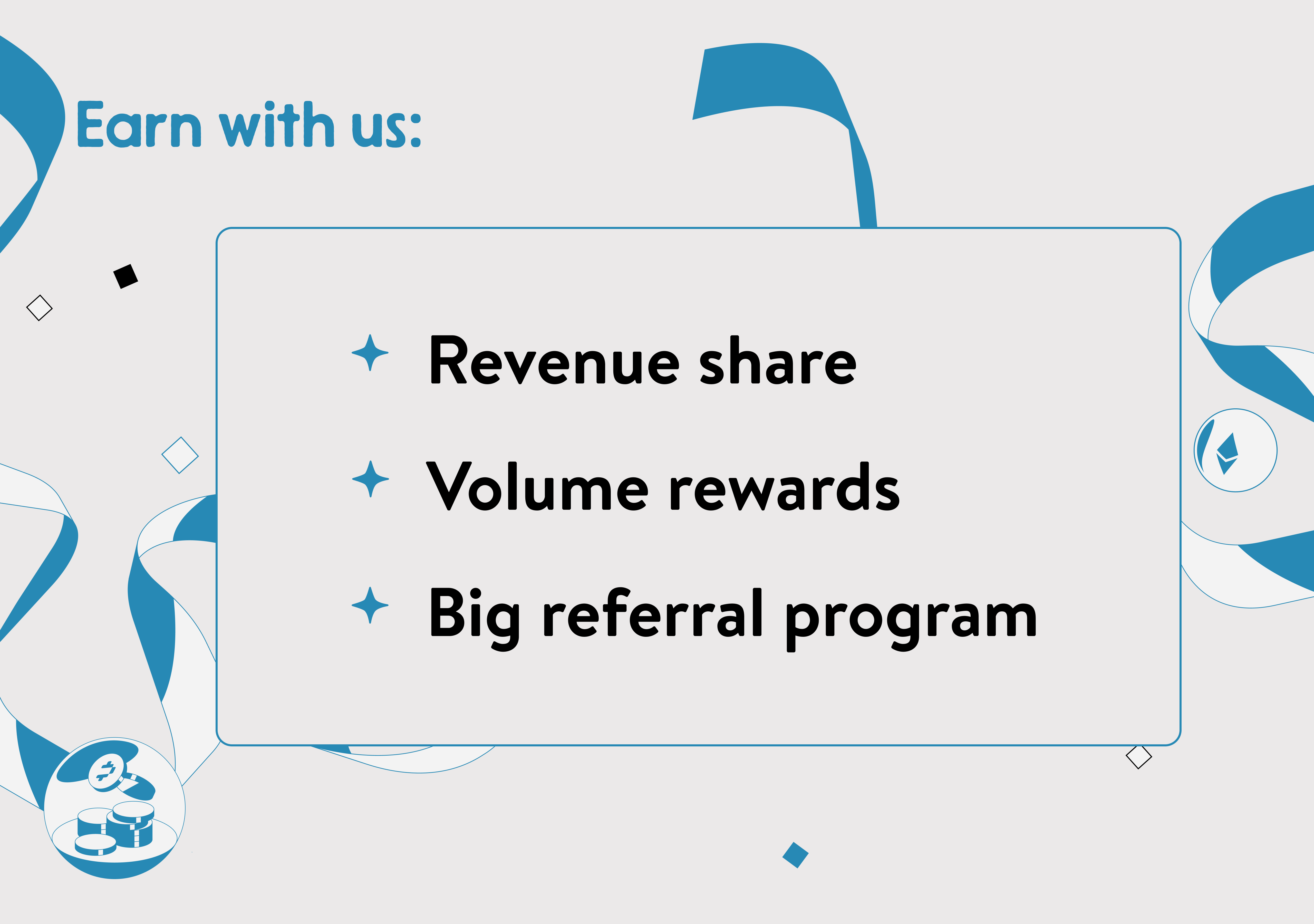 Earn with us:

Revenue share

Volume rewards

Big referral program